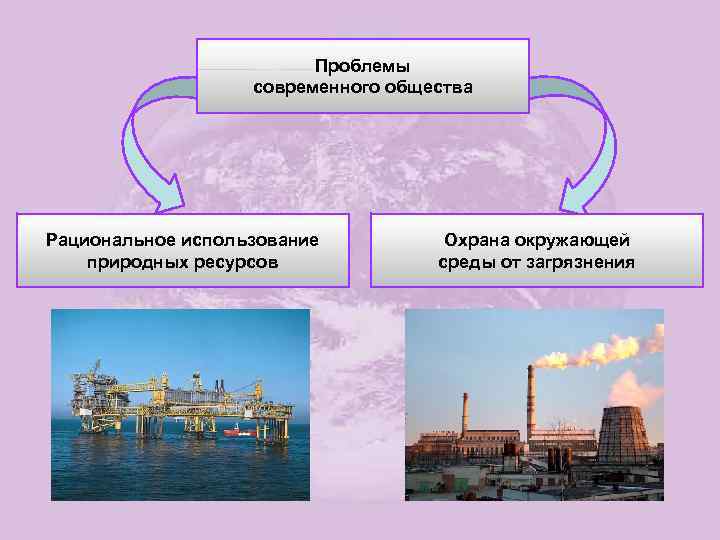 Проблемы современного общества

Рациональное использование природных ресурсов

Охрана окружающей среды от загрязнения